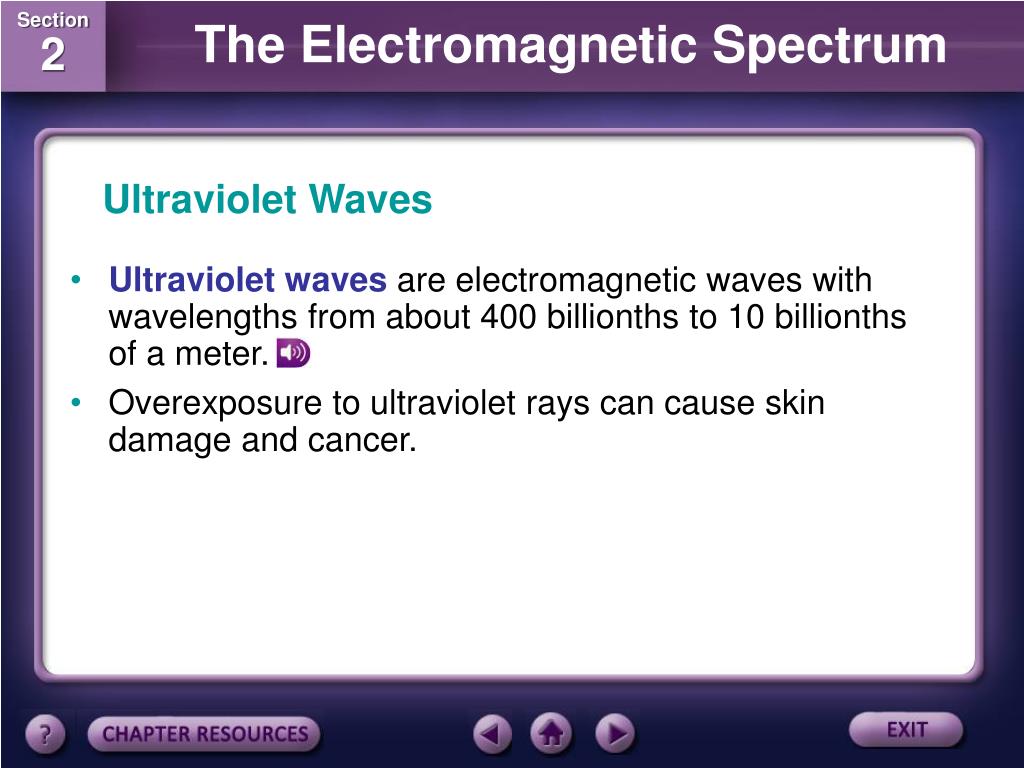 Section
2

The Electromagnetic Spectrum

Ultraviolet Waves

• Ultraviolet waves are electromagnetic waves with wavelengths from about 400 billionths to 10 billionths of a meter.

• Overexposure to ultraviolet rays can cause skin damage and cancer.

?

CHAPTER RESOURCES

EXIT